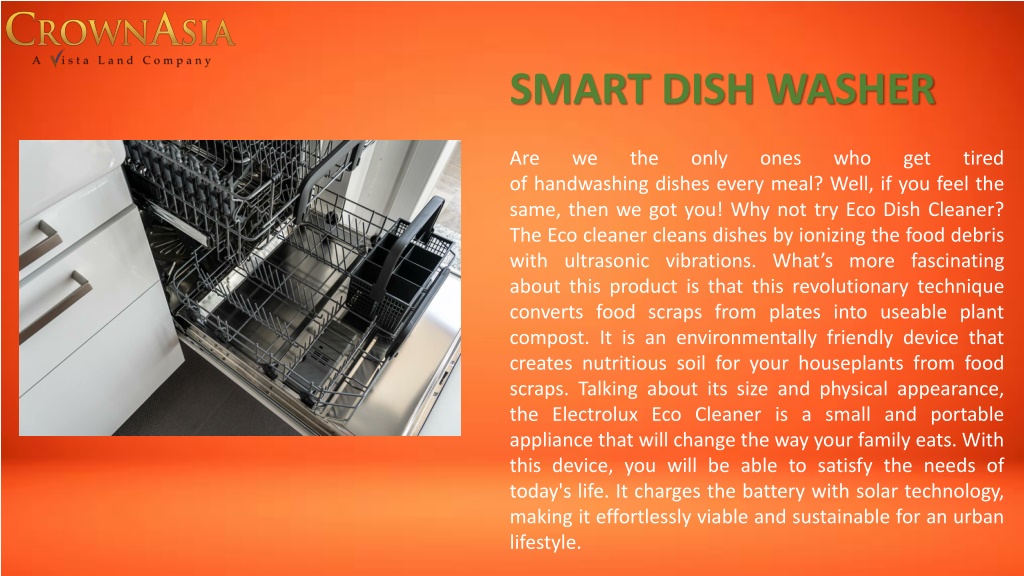 CROWNASIA
A Vista Land Company

SMART DISH WASHER

Are we the only ones who get tired of handwashing dishes every meal? Well, if you feel the same, then we got you! Why not try Eco Dish Cleaner? The Eco cleaner cleans dishes by ionizing the food debris with ultrasonic vibrations. What's more fascinating about this product is that this revolutionary technique converts food scraps from plates into useable plant compost. It is an environmentally friendly device that creates nutritious soil for your houseplants from food scraps. Talking about its size and physical appearance, the Electrolux Eco Cleaner is a small and portable appliance that will change the way your family eats. With this device, you will be able to satisfy the needs of today's life. It charges the battery with solar technology, making it effortlessly viable and sustainable for an urban lifestyle.